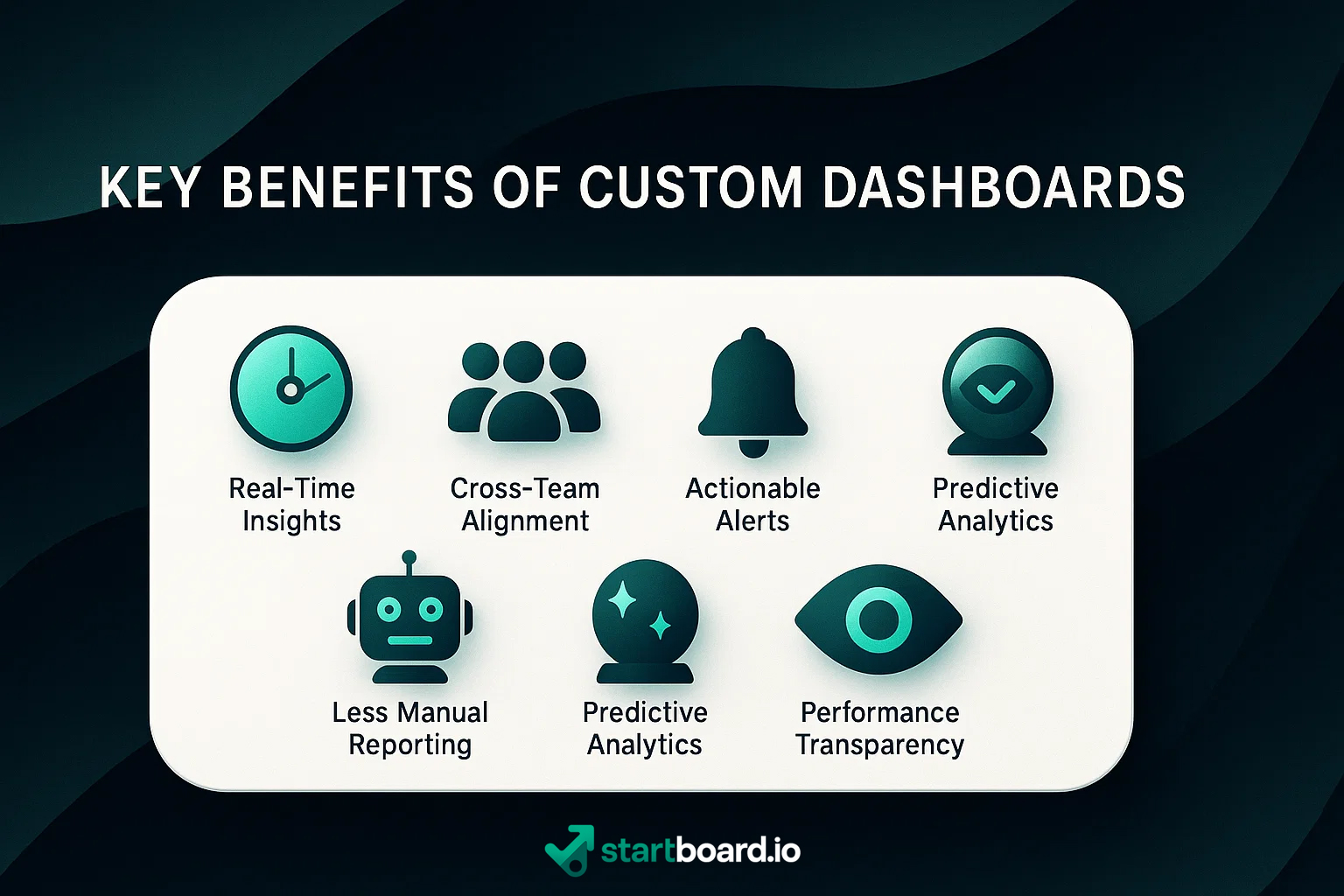 KEY BENEFITS OF CUSTOM DASHBOARDS

Real-Time Insights

Cross-Team Alignment

Actionable Alerts

Predictive Analytics

Less Manual Reporting

Predictive Analytics

Performance Transparency

startboard.io